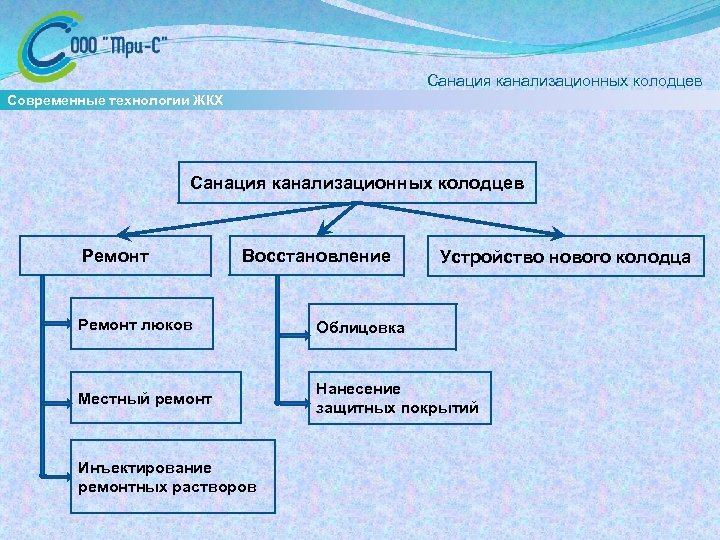 ООО "Три-С"

Санация канализационных колодцев

Современные технологии ЖКХ

Санация канализационных колодцев

Ремонт

Восстановление

Устройство нового колодца

Ремонт люков

Местный ремонт

Инъектирование ремонтных растворов

Облицовка

Нанесение защитных покрытий